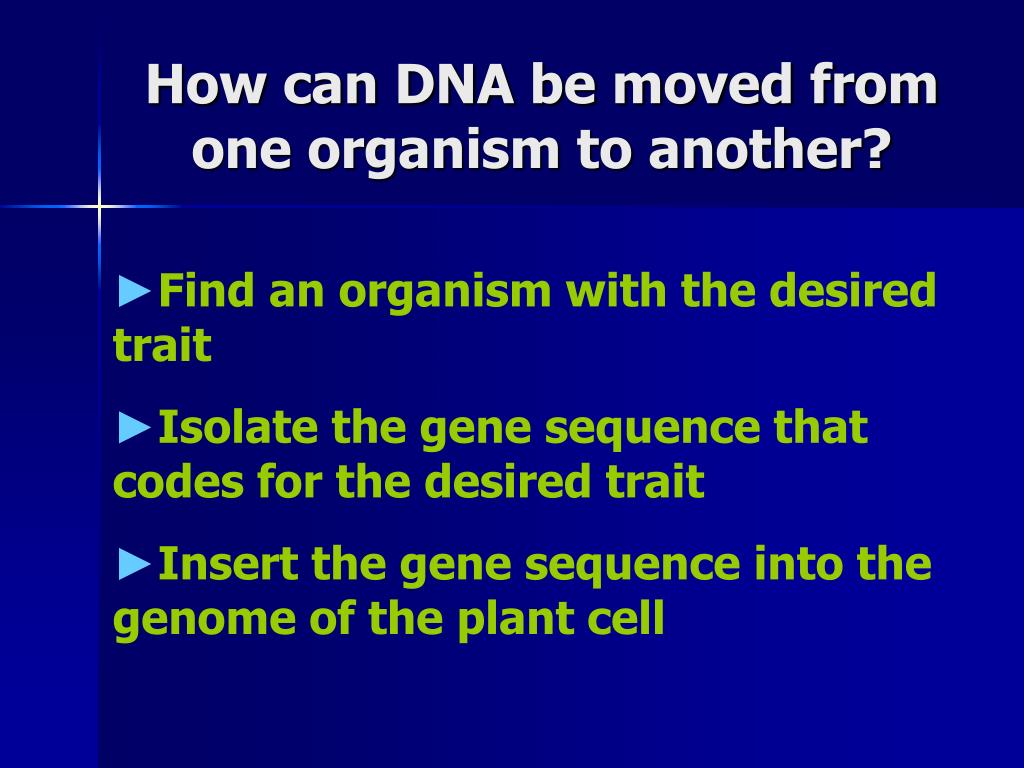 How can DNA be moved from one organism to another?

►Find an organism with the desired trait

►Isolate the gene sequence that codes for the desired trait

►Insert the gene sequence into the genome of the plant cell